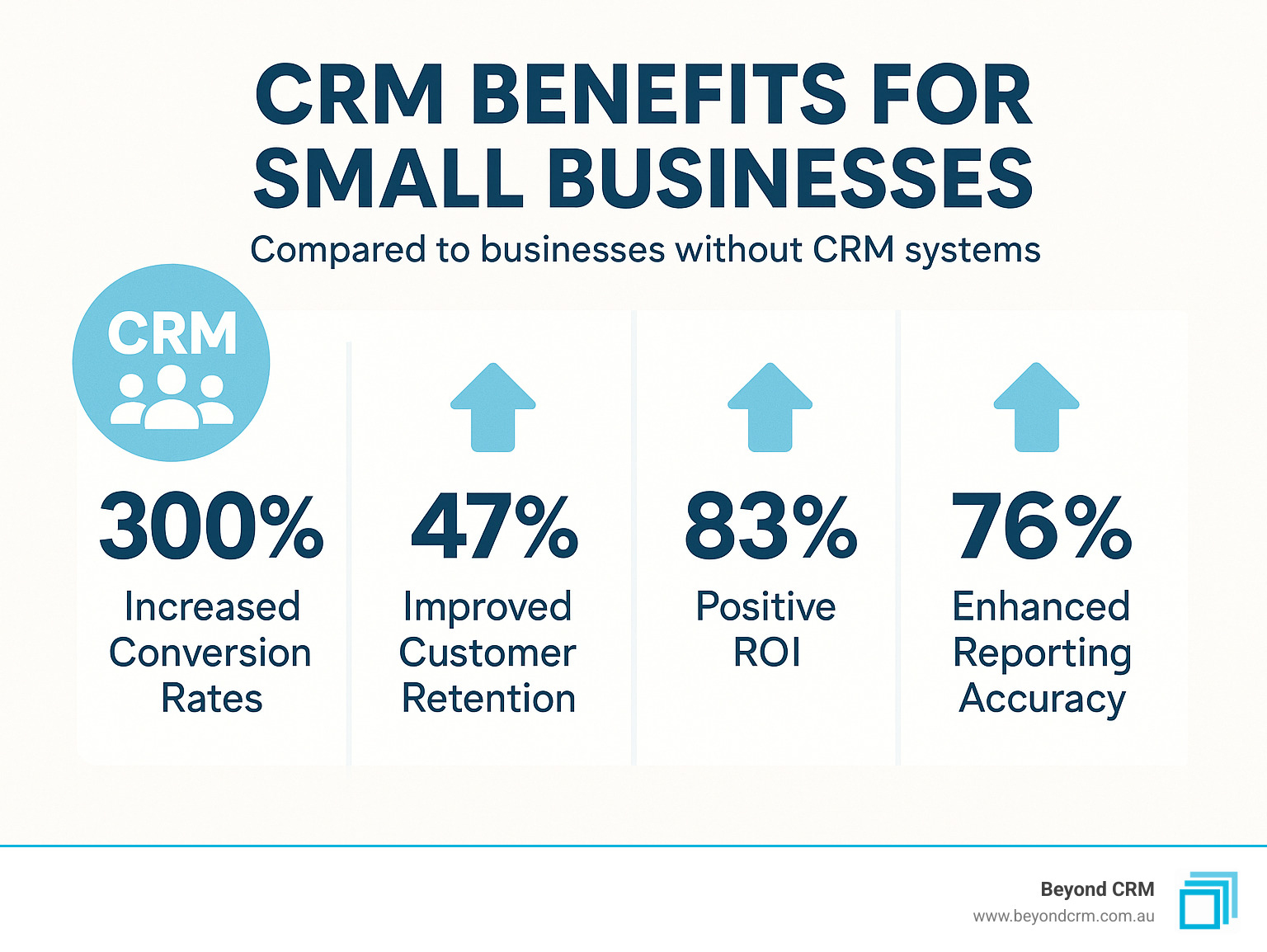 CRM BENEFITS FOR SMALL BUSINESSES

Compared to businesses without CRM systems

CRM

300%
Increased Conversion Rates

47%
Improved Customer Retention

83%
Positive ROI

76%
Enhanced Reporting Accuracy

Beyond CRM
www.beyondcrm.com.au